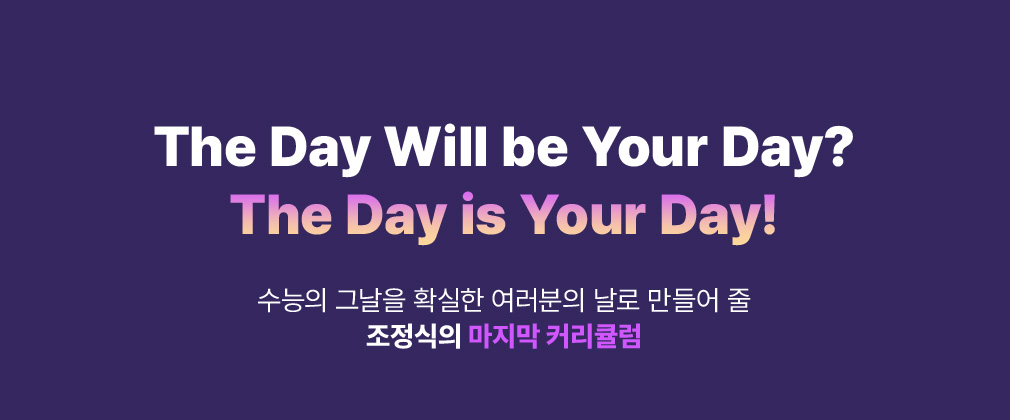 The Day Will be Your Day?
The Day is Your Day!

수능의 그날을 확실한 여러분의 날로 만들어 줄
조정식의 마지막 커리큘럼